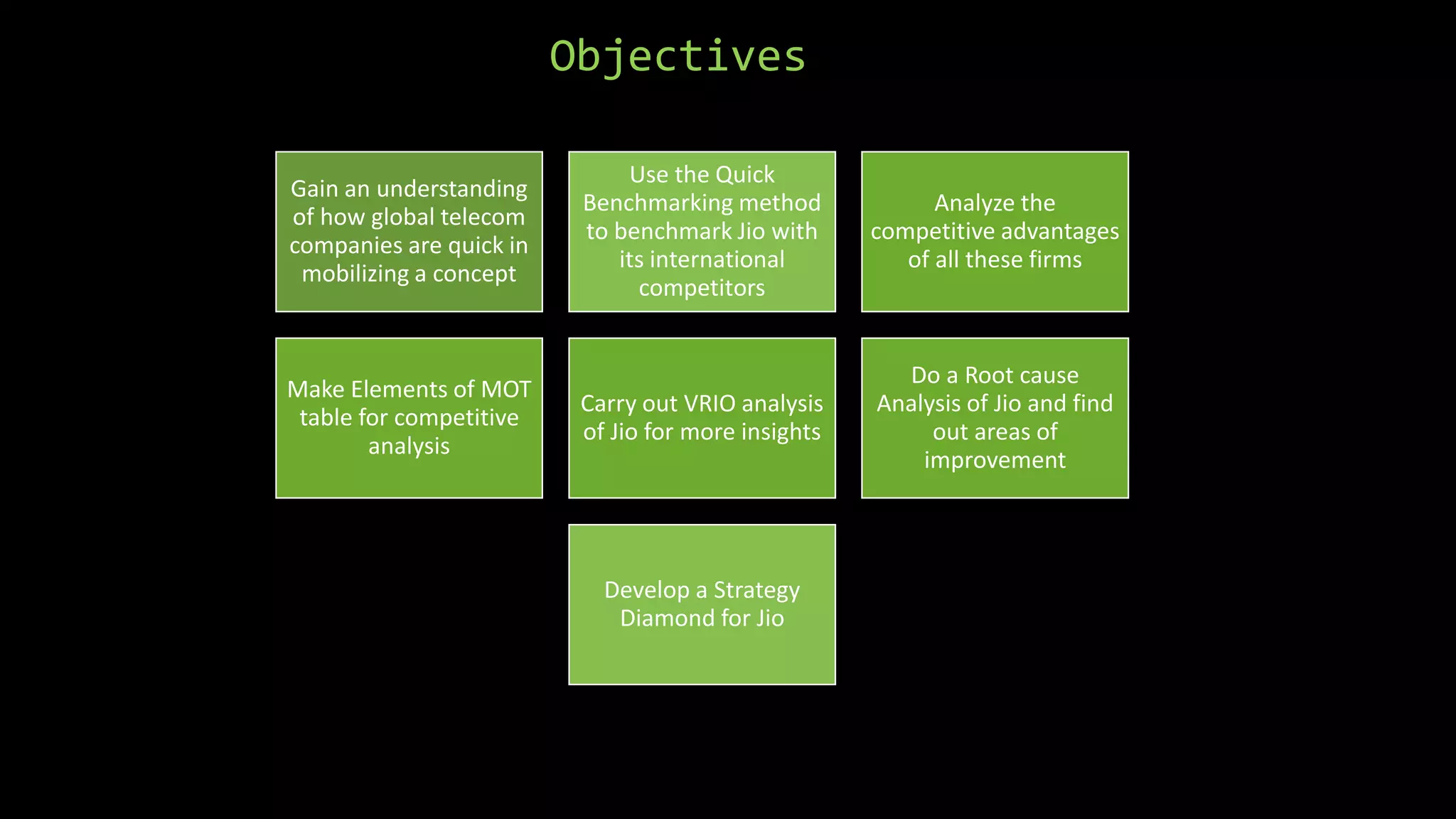 Objectives

Gain an understanding of how global telecom companies are quick in mobilizing a concept

Use the Quick Benchmarking method to benchmark Jio with its international competitors

Analyze the competitive advantages of all these firms

Make Elements of MOT table for competitive analysis

Carry out VRIO analysis of Jio for more insights

Do a Root cause Analysis of Jio and find out areas of improvement

Develop a Strategy Diamond for Jio